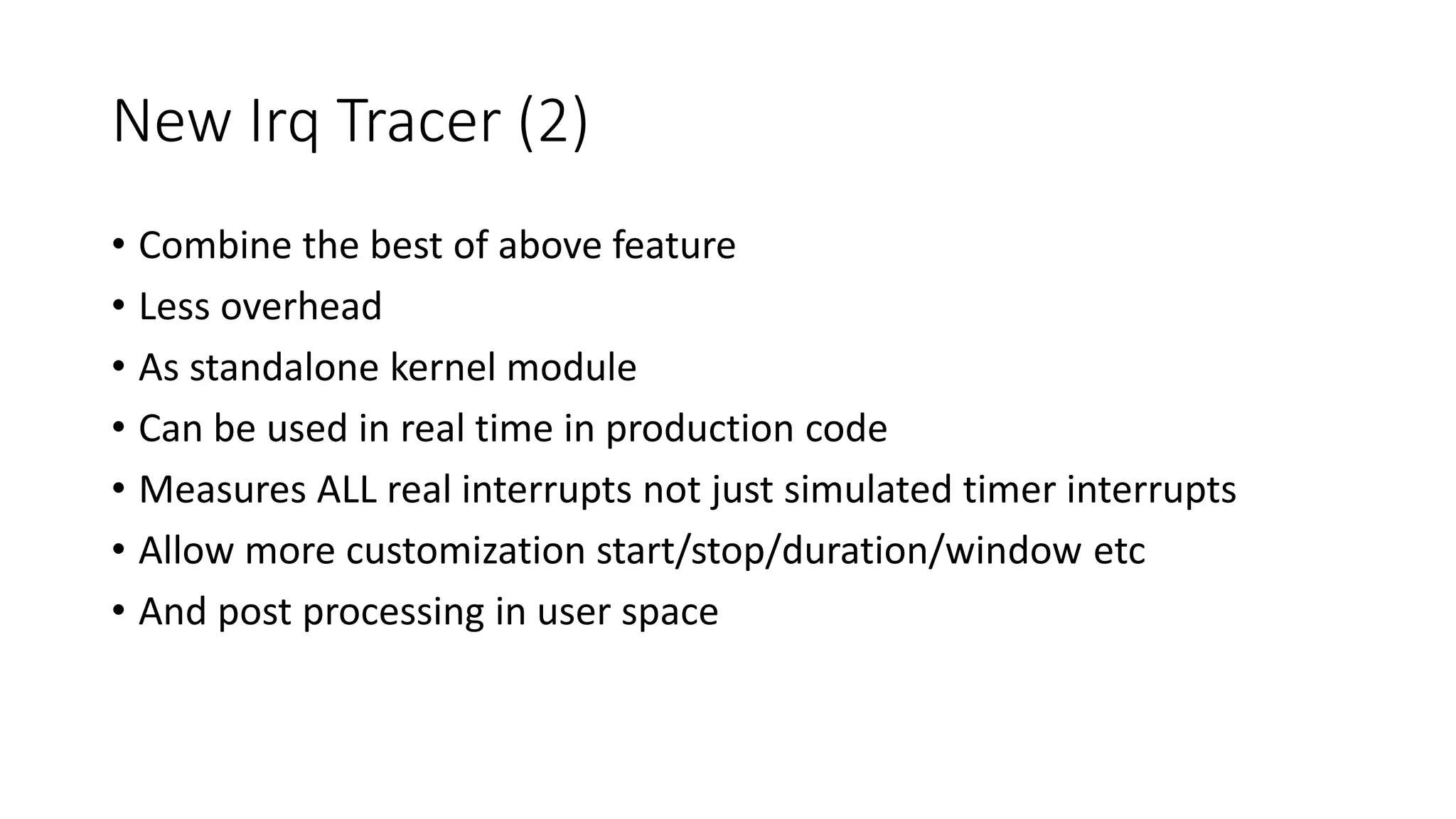 New Irq Tracer (2)

• Combine the best of above feature
• Less overhead
• As standalone kernel module
• Can be used in real time in production code
• Measures ALL real interrupts not just simulated timer interrupts
• Allow more customization start/stop/duration/window etc
• And post processing in user space